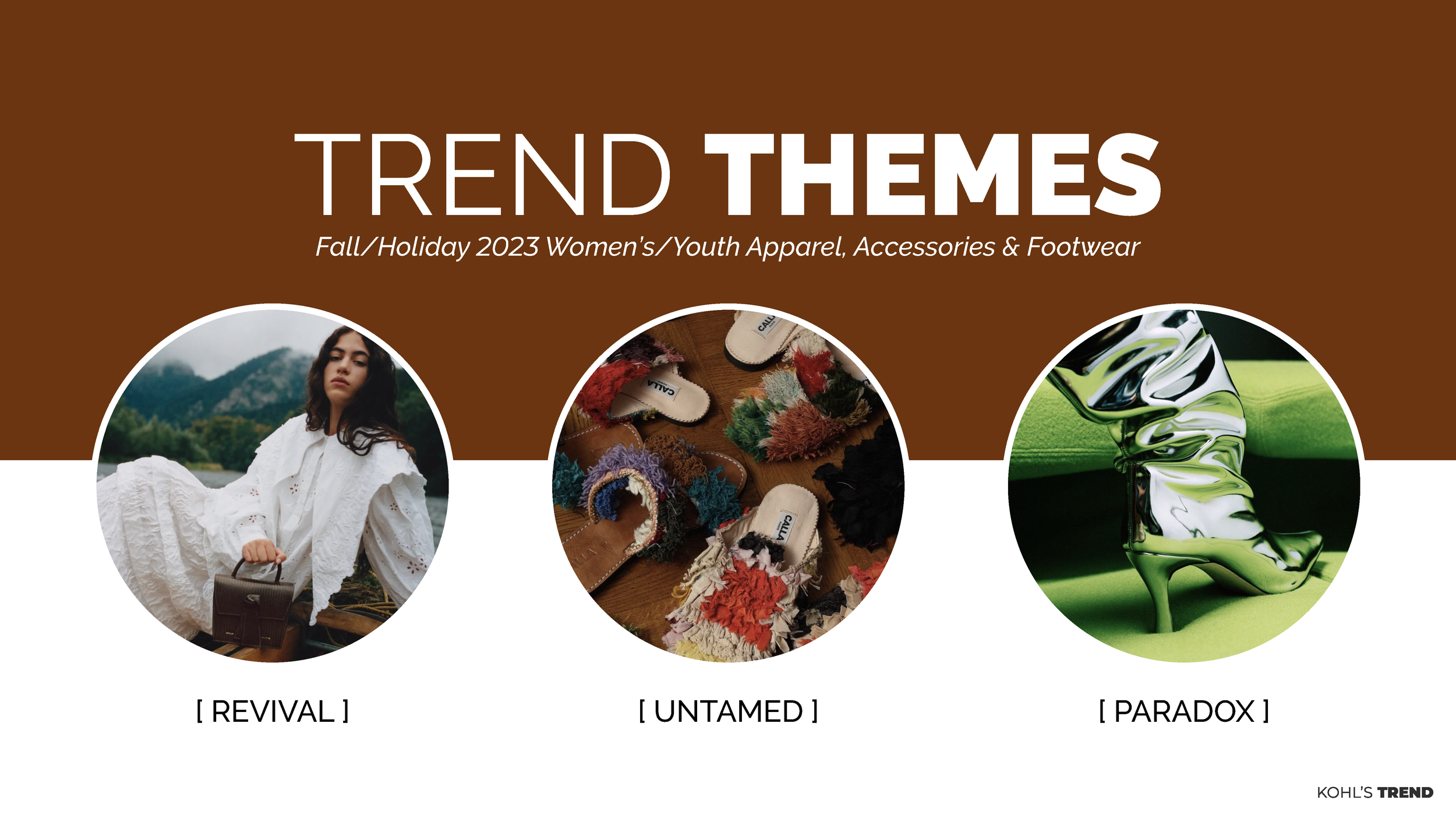 TREND THEMES

Fall/Holiday 2023 Women's/Youth Apparel, Accessories & Footwear

CALLA

CALLA

CALLA

[ REVIVAL ]

[ UNTAMED ]

[ PARADOX ]

KOHL'S TREND